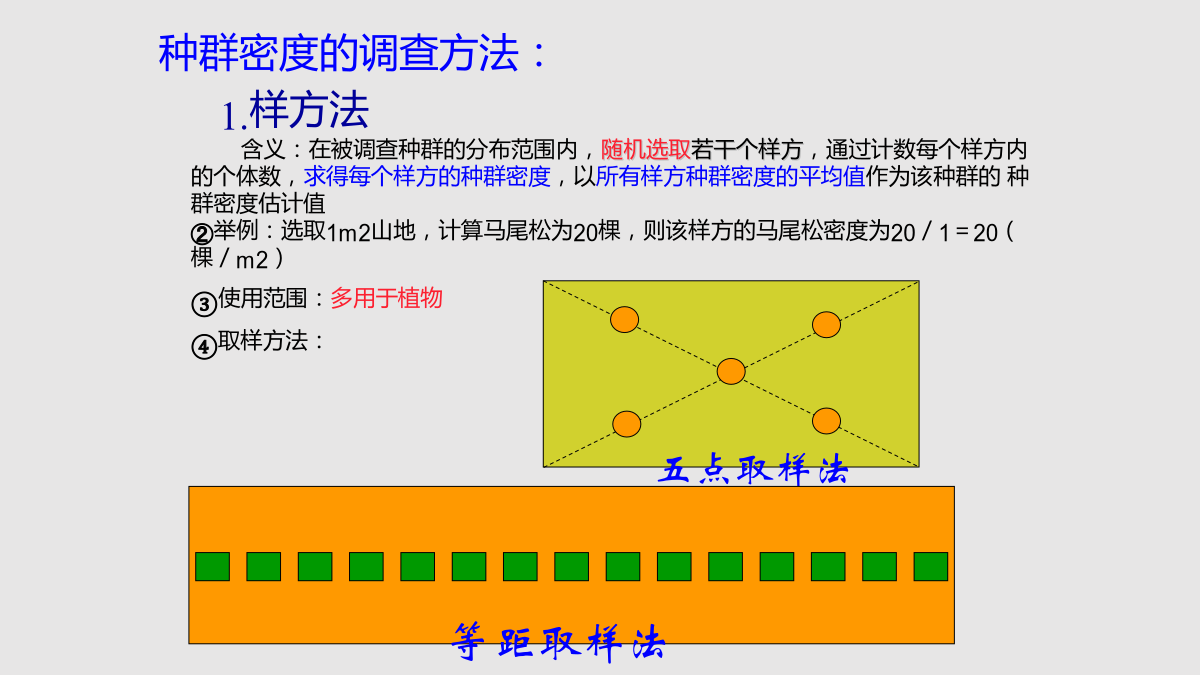 种群密度的调查方法：

1.样方法

含义：在被调查种群的分布范围内，随机选取若干个样方，通过计数每个样方内的个体数，求得每个样方的种群密度，以所有样方种群密度的平均值作为该种群的 种群密度估计值

②举例：选取1m2山地，计算马尾松为20棵，则该样方的马尾松密度为20／1＝20（棵／m2）

③使用范围：多用于植物

④取样方法：

五点取样法

等距取样法